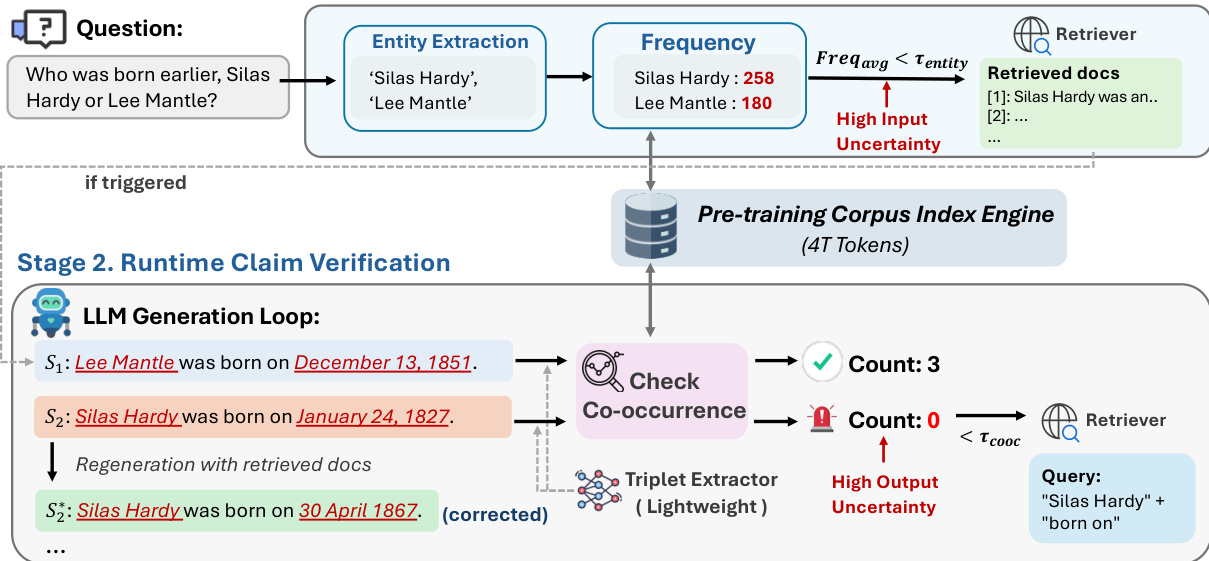 Question:

Who was born earlier, Silas Hardy or Lee Mantle?

Entity Extraction
'Silas Hardy',
'Lee Mantle'

Frequency
Silas Hardy : 258
Lee Mantle : 180

$Freq_{avg} < \tau_{entity}$

High Input Uncertainty

Retriever

Retrieved docs
[1]: Silas Hardy was an..
[2]: ...
...

if triggered

Pre-training Corpus Index Engine
(4T Tokens)

Stage 2. Runtime Claim Verification

LLM Generation Loop:

$S_1$: Lee Mantle was born on December 13, 1851.

$S_2$: Silas Hardy was born on January 24, 1827.

Regeneration with retrieved docs

$S_2^*$: Silas Hardy was born on 30 April 1867. (corrected)

...

Check Co-occurrence

Triplet Extractor ( Lightweight )

Count: 3

Count: 0

High Output Uncertainty

$< \tau_{cooc}$

Retriever

Query:
"Silas Hardy" + "born on"